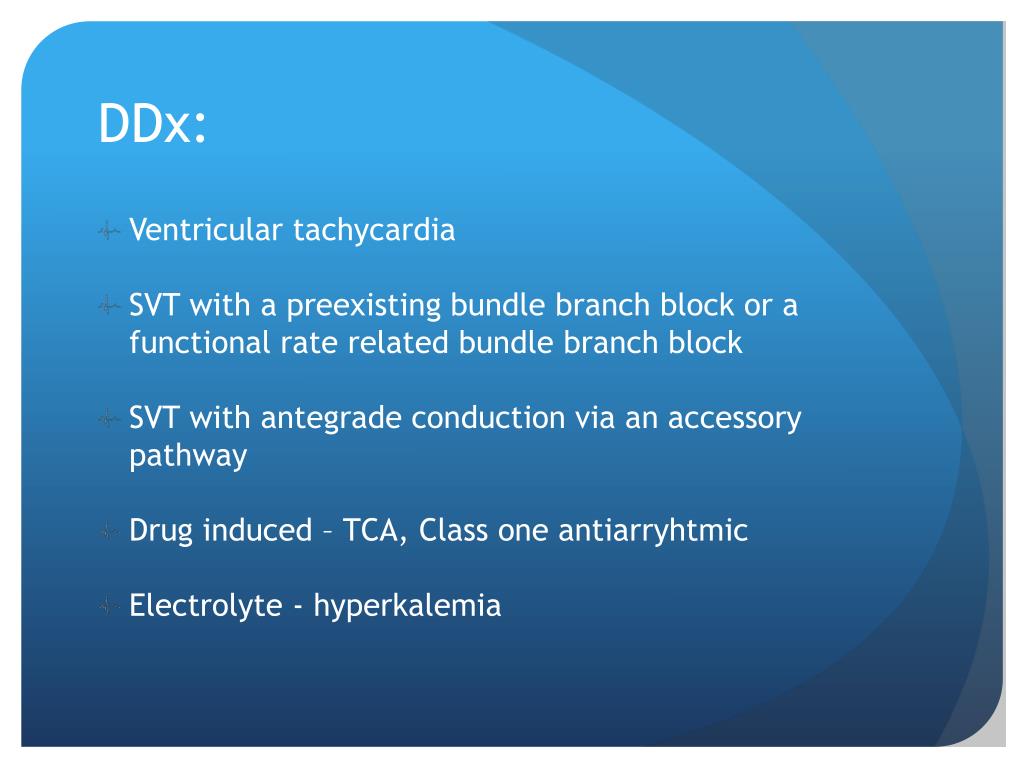 DDx:

Ventricular tachycardia

SVT with a preexisting bundle branch block or a functional rate related bundle branch block

SVT with antegrade conduction via an accessory pathway

Drug induced – TCA, Class one antiarryhtmic

Electrolyte - hyperkalemia